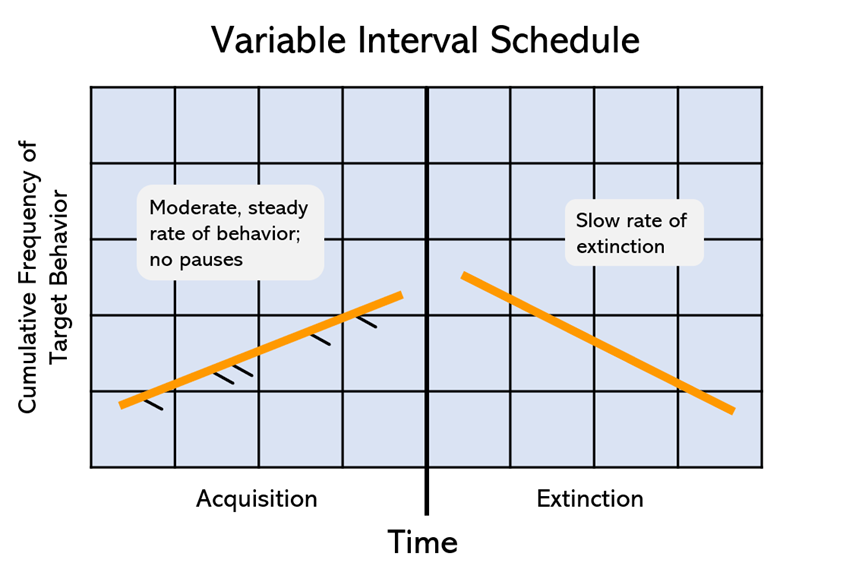 Variable Interval Schedule

Cumulative Frequency of Target Behavior

Moderate, steady rate of behavior; no pauses

Slow rate of extinction

Acquisition

Extinction

Time